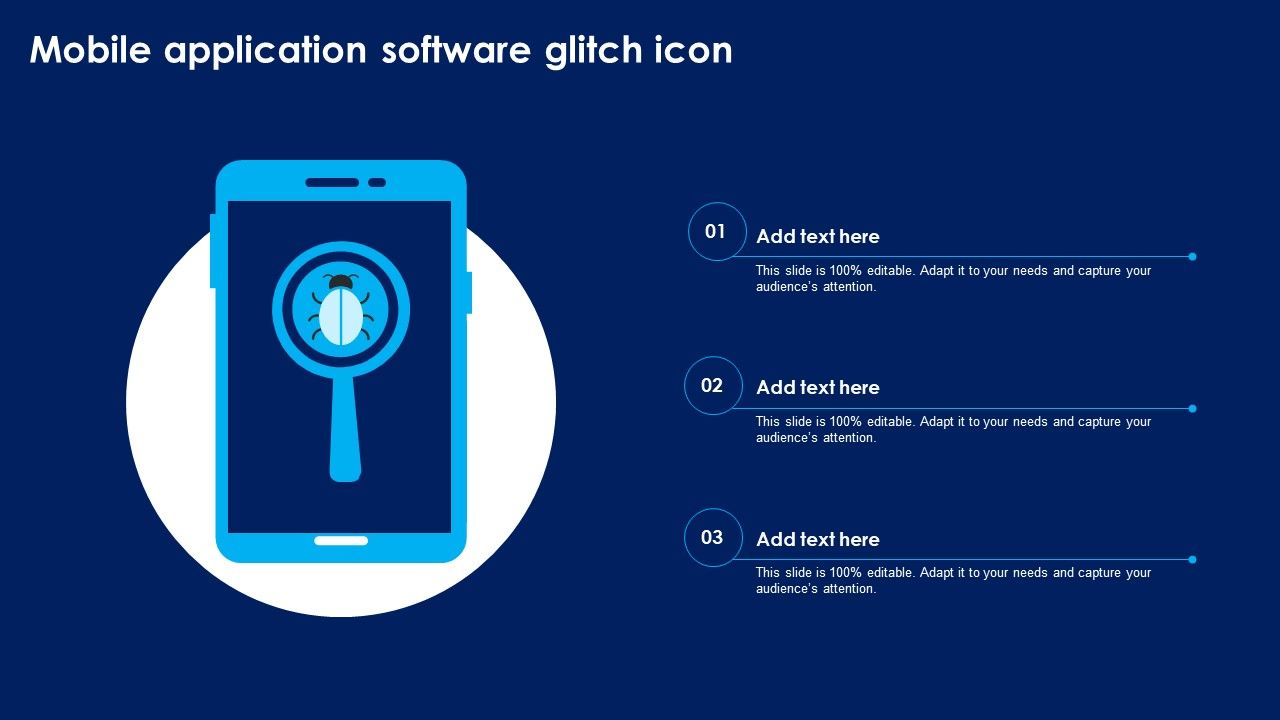 Mobile application software glitch icon

01

Add text here

This slide is 100% editable. Adapt it to your needs and capture your audience's attention.

02

Add text here

This slide is 100% editable. Adapt it to your needs and capture your audience's attention.

03

Add text here

This slide is 100% editable. Adapt it to your needs and capture your audience's attention.